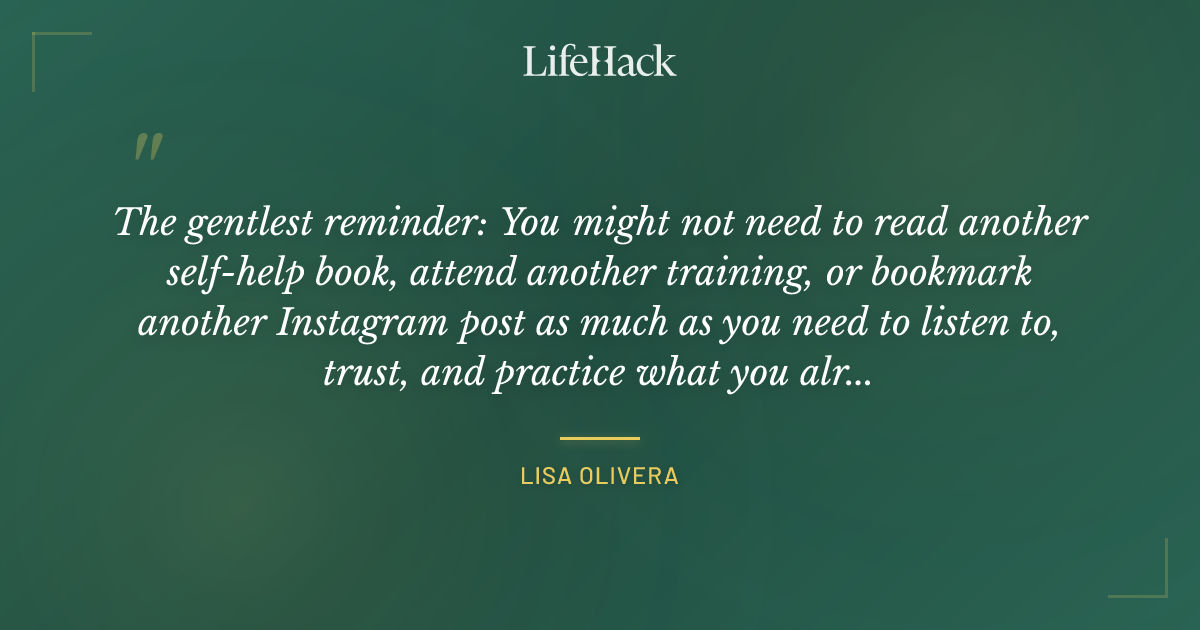 LifeHack

"

The gentlest reminder: You might not need to read another self-help book, attend another training, or bookmark another Instagram post as much as you need to listen to, trust, and practice what you alr...

LISA OLIVERA